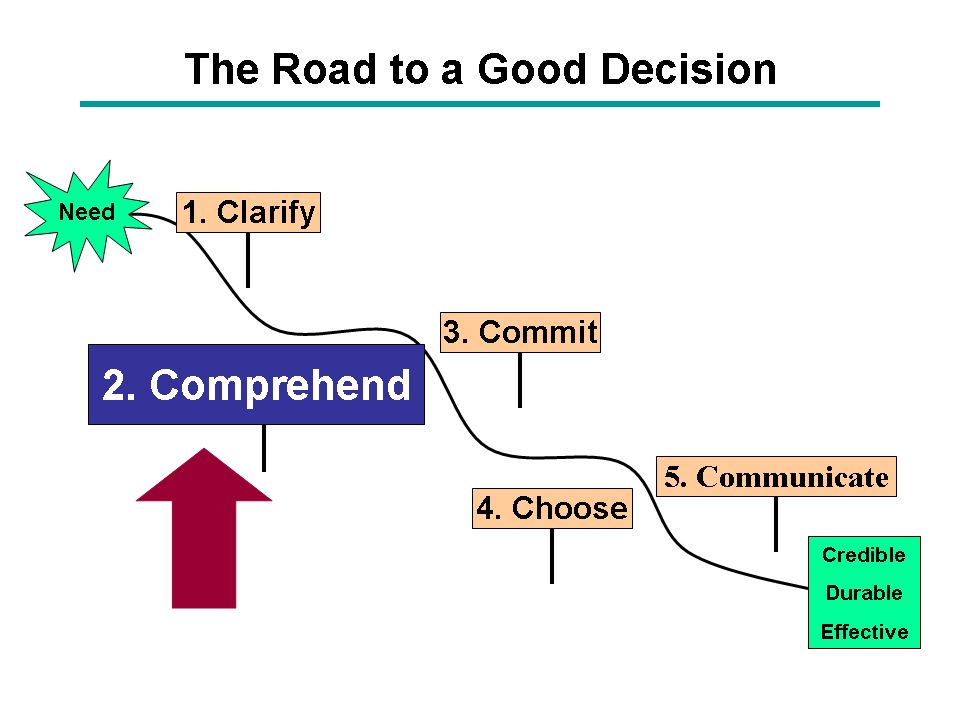 The Road to a Good Decision

Need

1. Clarify

2. Comprehend

3. Commit

4. Choose

5. Communicate

Credible
Durable
Effective